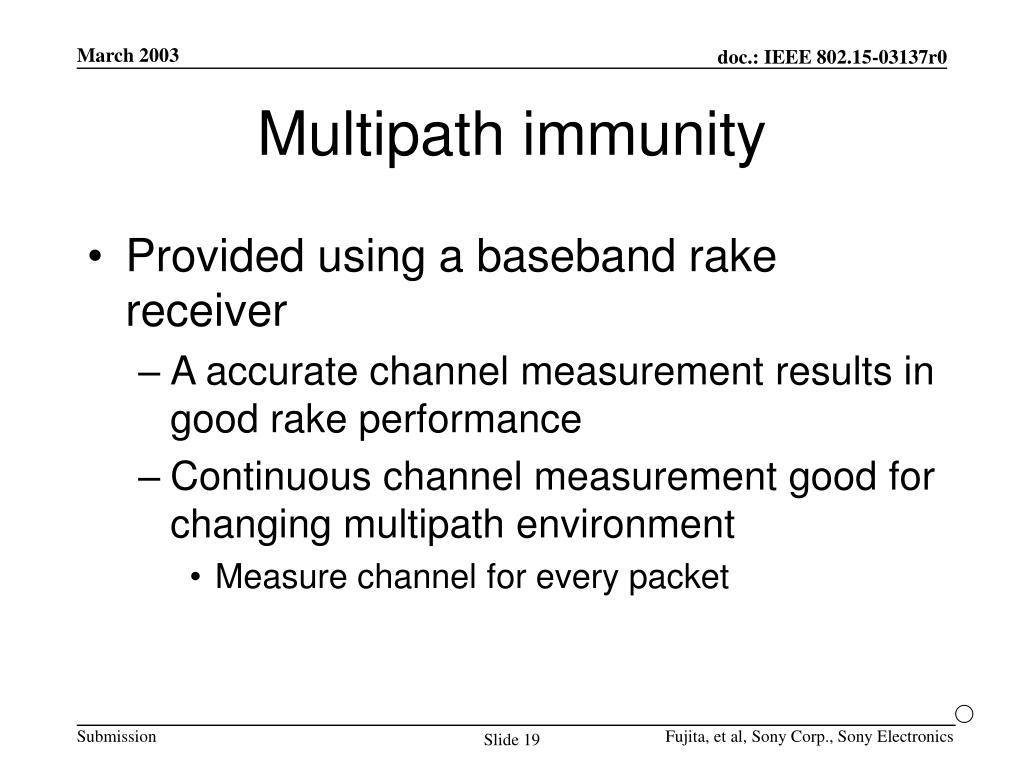 March 2003

doc.: IEEE 802.15-03137r0

Multipath immunity

• Provided using a baseband rake receiver

– A accurate channel measurement results in good rake performance

– Continuous channel measurement good for changing multipath environment

• Measure channel for every packet

Submission

Slide 19

Fujita, et al, Sony Corp., Sony Electronics